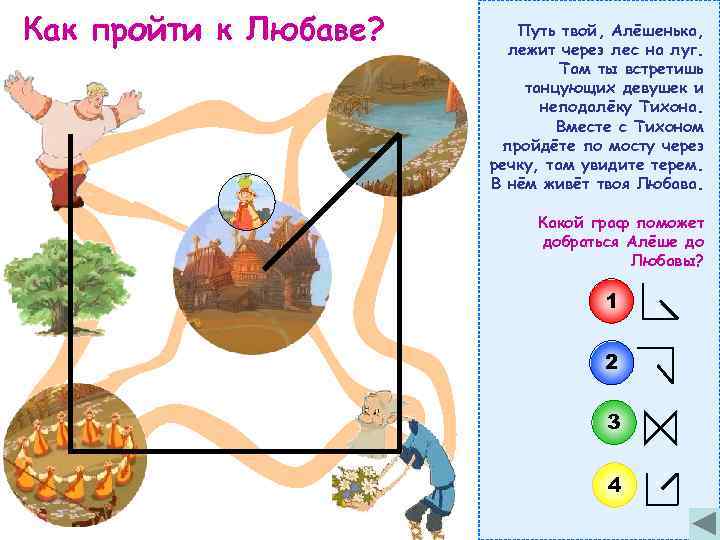 Как пройти к Любаве?

Путь твой, Алёшенька, лежит через лес на луг. Там ты встретишь танцующих девушек и неподалёку Тихона. Вместе с Тихоном пройдёте по мосту через речку, там увидите терем. В нём живёт твоя Любава.

Какой граф поможет добраться Алёше до Любавы?

1

2

3

4